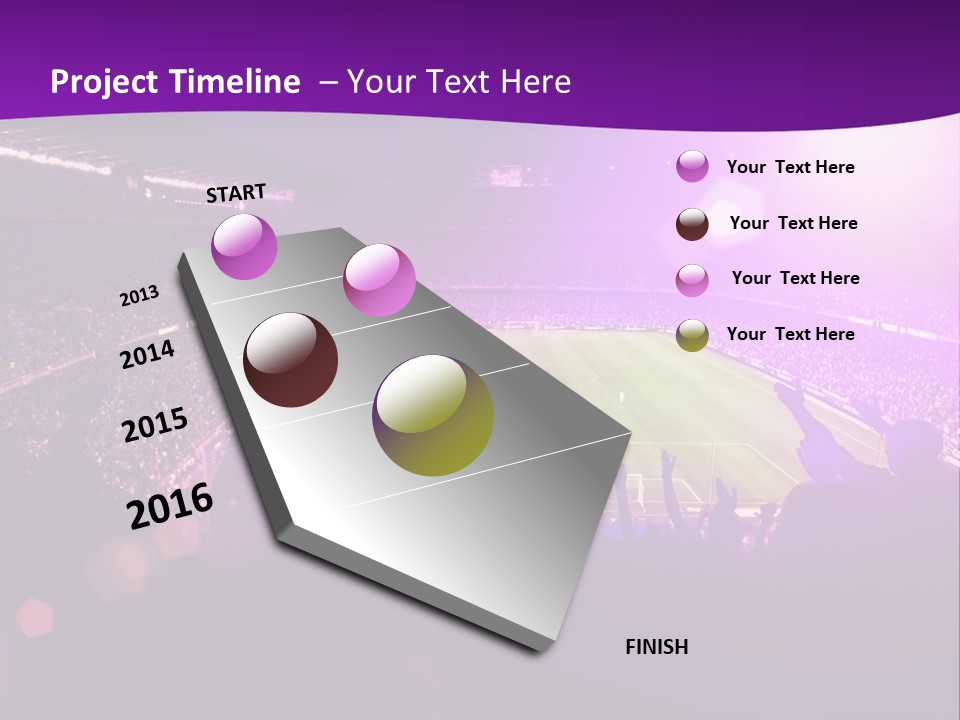 Project Timeline – Your Text Here

START

2013

2014

2015

2016

FINISH

Your Text Here

Your Text Here

Your Text Here

Your Text Here